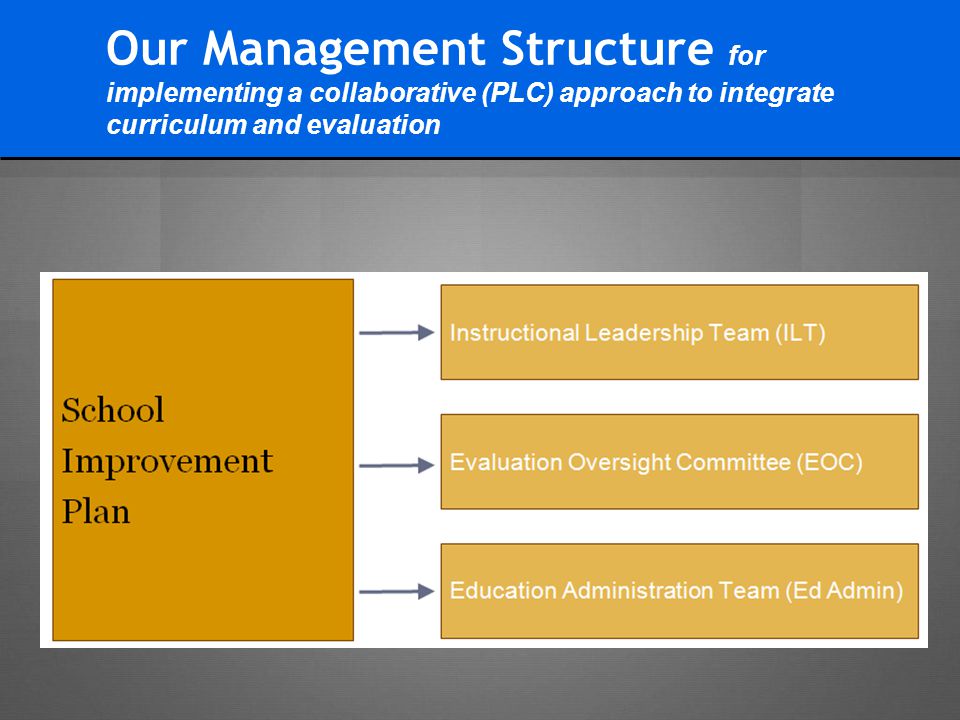 Our Management Structure for implementing a collaborative (PLC) approach to integrate curriculum and evaluation

School Improvement Plan

Instructional Leadership Team (ILT)

Evaluation Oversight Committee (EOC)

Education Administration Team (Ed Admin)